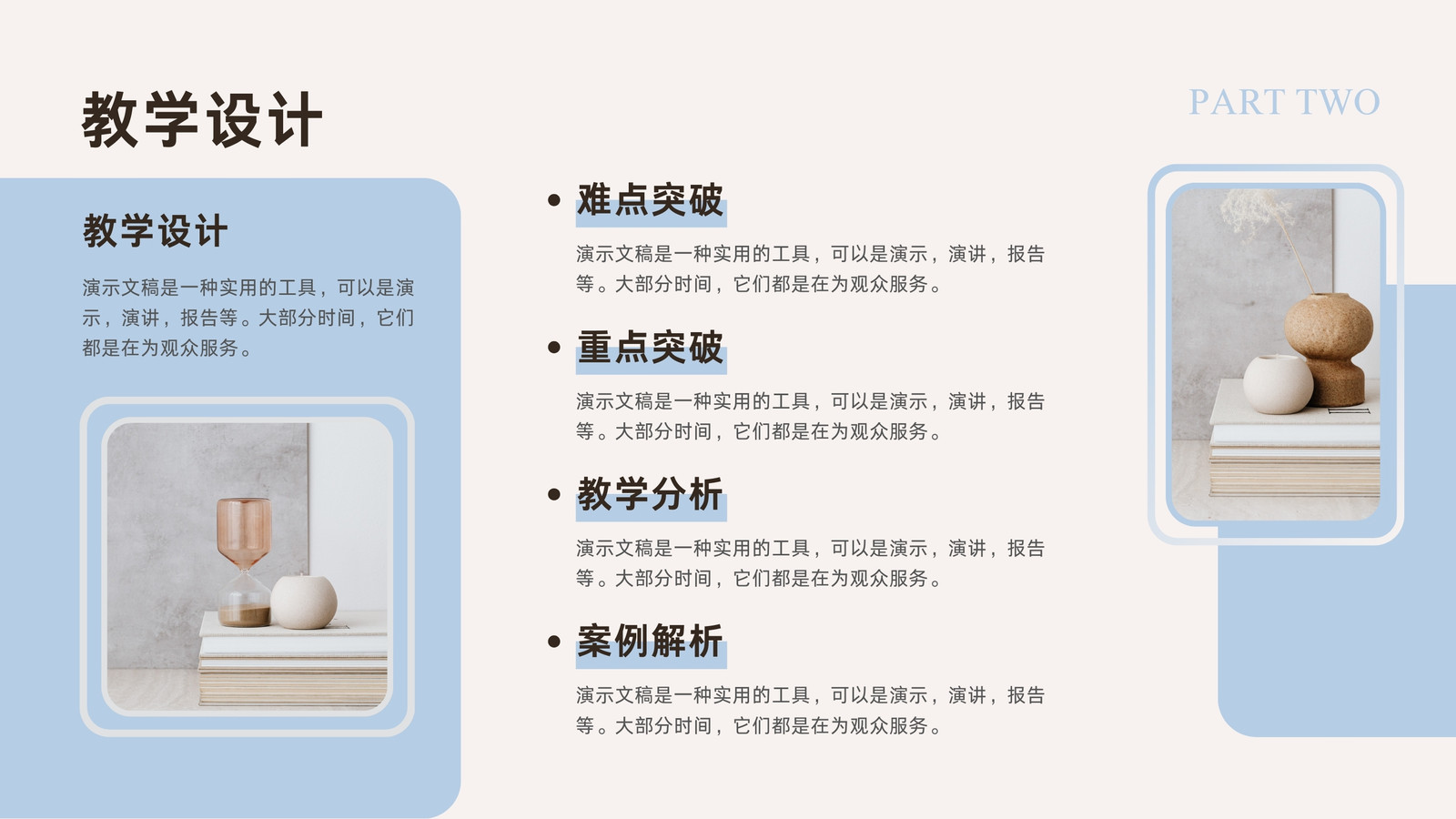 教学设计

PART TWO

教学设计

演示文稿是一种实用的工具，可以是演示，演讲，报告等。大部分时间，它们都是在为观众服务。

• 难点突破

演示文稿是一种实用的工具，可以是演示，演讲，报告等。大部分时间，它们都是在为观众服务。

• 重点突破

演示文稿是一种实用的工具，可以是演示，演讲，报告等。大部分时间，它们都是在为观众服务。

• 教学分析

演示文稿是一种实用的工具，可以是演示，演讲，报告等。大部分时间，它们都是在为观众服务。

• 案例解析

演示文稿是一种实用的工具，可以是演示，演讲，报告等。大部分时间，它们都是在为观众服务。